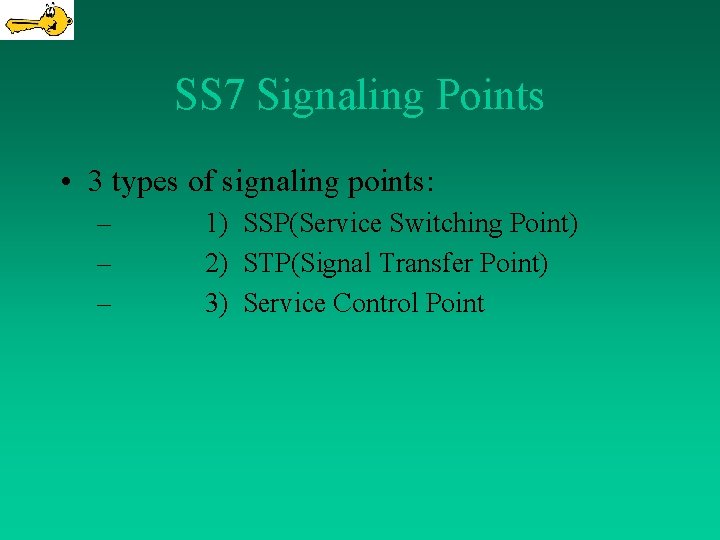 SS7 Signaling Points

• 3 types of signaling points:
– 1) SSP(Service Switching Point)
– 2) STP(Signal Transfer Point)
– 3) Service Control Point